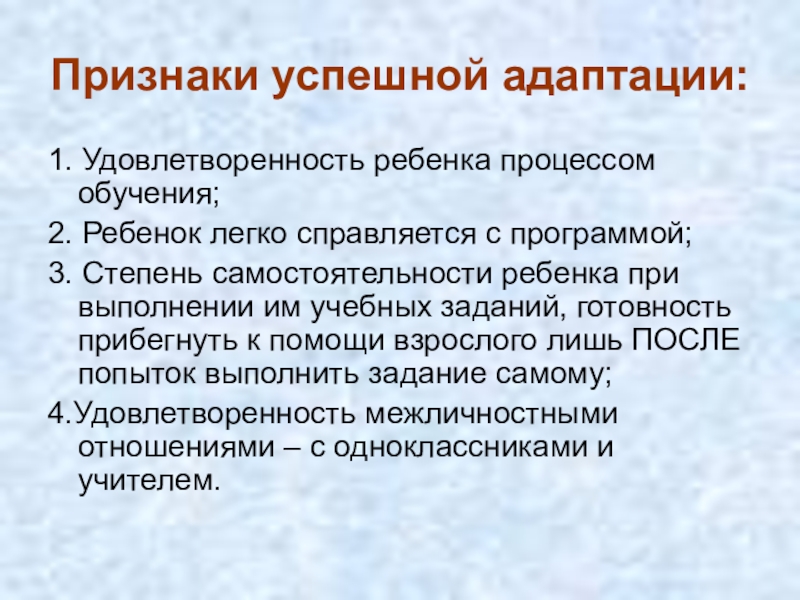 Признаки успешной адаптации:

1. Удовлетворенность ребенка процессом обучения;

2. Ребенок легко справляется с программой;

3. Степень самостоятельности ребенка при выполнении им учебных заданий, готовность прибегнуть к помощи взрослого лишь ПОСЛЕ попыток выполнить задание самому;

4.Удовлетворенность межличностными отношениями – с одноклассниками и учителем.